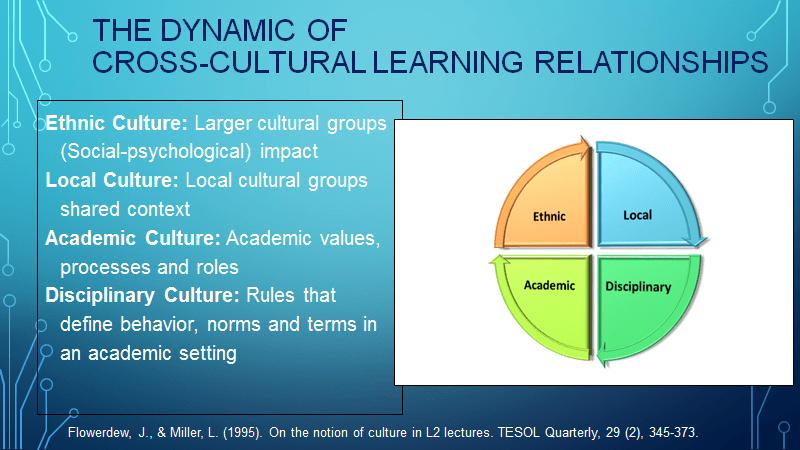 THE DYNAMIC OF
CROSS-CULTURAL LEARNING RELATIONSHIPS

Ethnic Culture: Larger cultural groups (Social-psychological) impact

Local Culture: Local cultural groups shared context

Academic Culture: Academic values, processes and roles

Disciplinary Culture: Rules that define behavior, norms and terms in an academic setting

Ethnic

Local

Academic

Disciplinary

Flowerdew, J., & Miller, L. (1995). On the notion of culture in L2 lectures. TESOL Quarterly, 29 (2), 345-373.